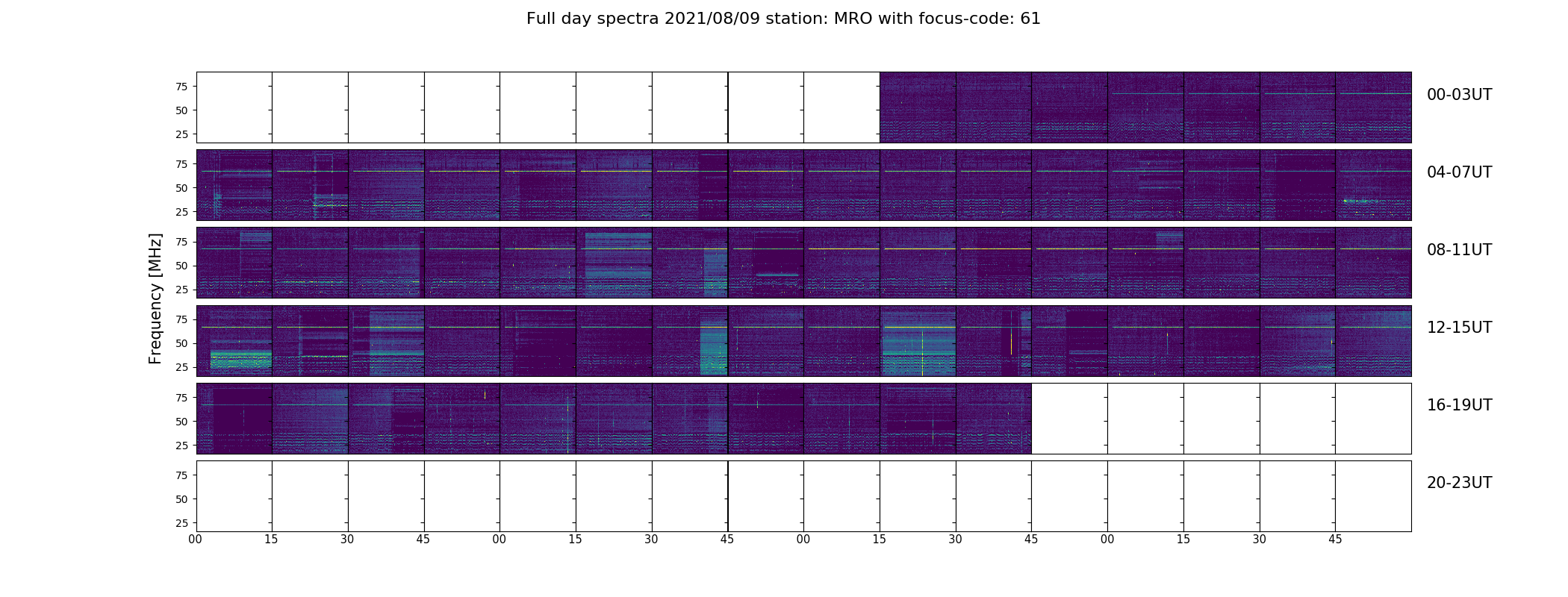 Full day spectra 2021/08/09 station: MRO with focus-code: 61

Frequency [MHz]

75
50
25
00-03UT

75
50
25
04-07UT

75
50
25
08-11UT

75
50
25
12-15UT

75
50
25
16-19UT

75
50
25
20-23UT

00 15 30 45 00 15 30 45 00 15 30 45 00 15 30 45